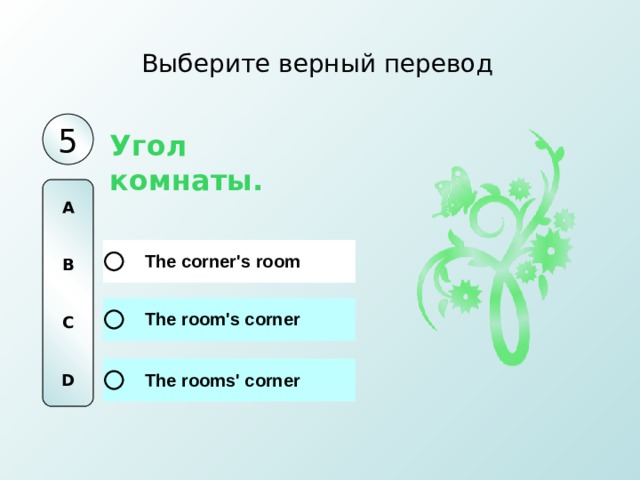 Выберите верный перевод

5

Угол комнаты.

A

B

C

D

The corner's room

The room's corner

The rooms' corner